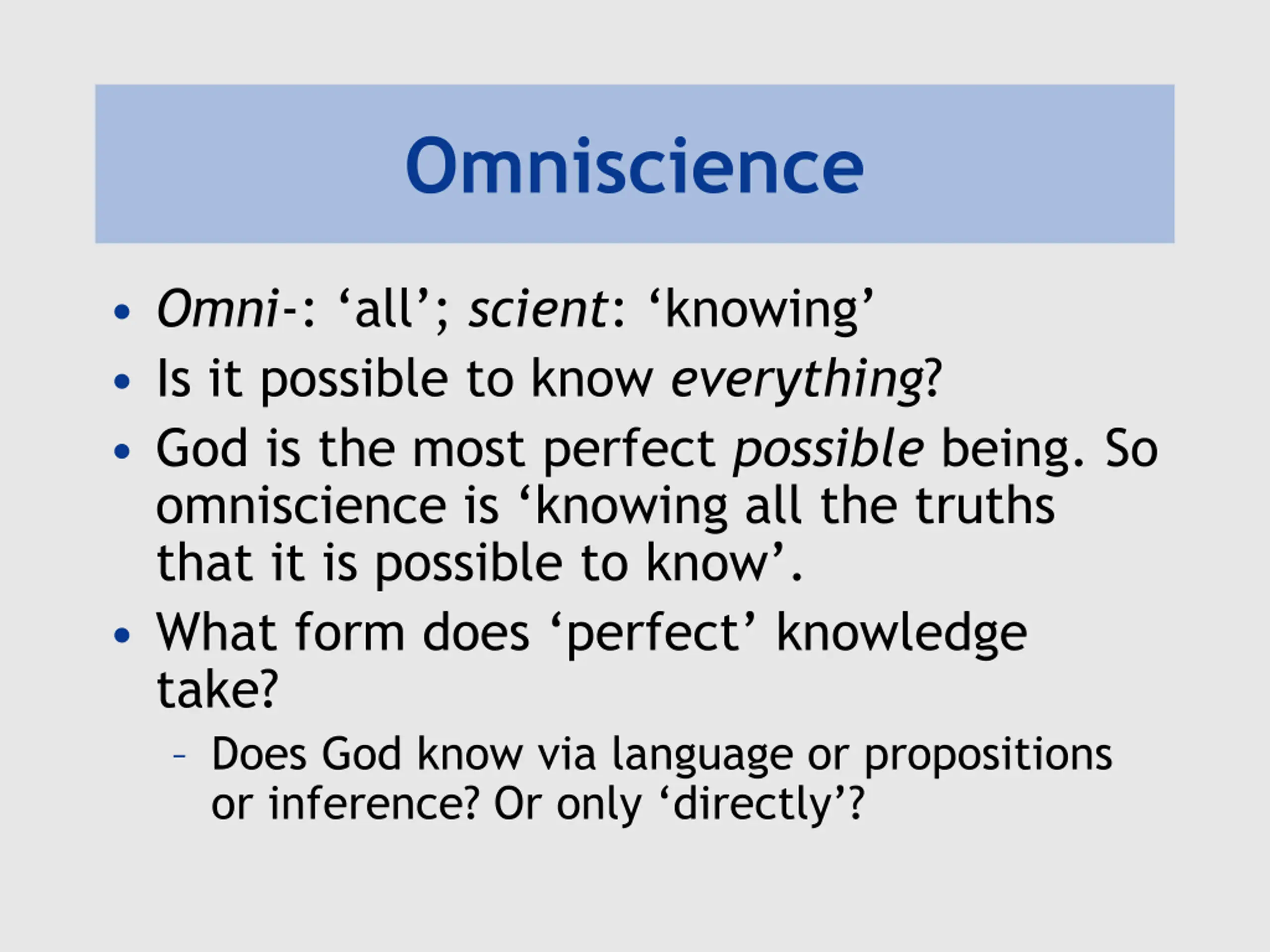 Omniscience

• Omni-: ‘all’; scient: ‘knowing’
• Is it possible to know everything?
• God is the most perfect possible being. So omniscience is ‘knowing all the truths that it is possible to know’.
• What form does ‘perfect’ knowledge take?
– Does God know via language or propositions or inference? Or only ‘directly’?